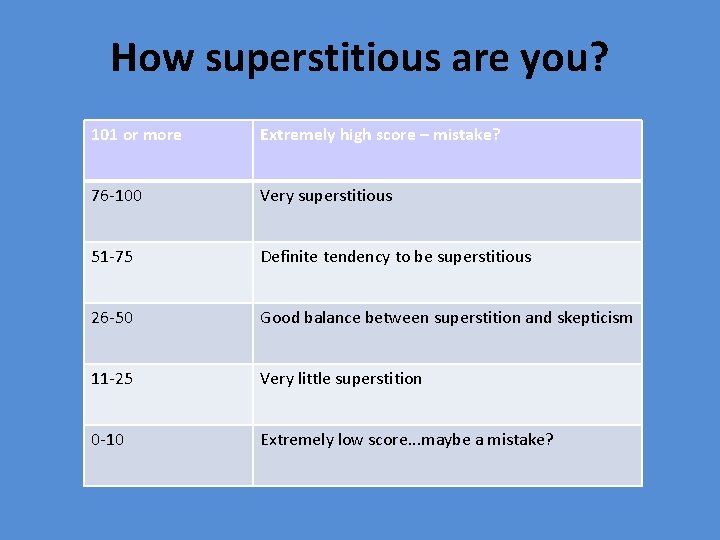 How superstitious are you?

| 101 or more | Extremely high score – mistake? |
|---|---|
| 76-100 | Very superstitious |
| 51-75 | Definite tendency to be superstitious |
| 26-50 | Good balance between superstition and skepticism |
| 11-25 | Very little superstition |
| 0-10 | Extremely low score...maybe a mistake? |